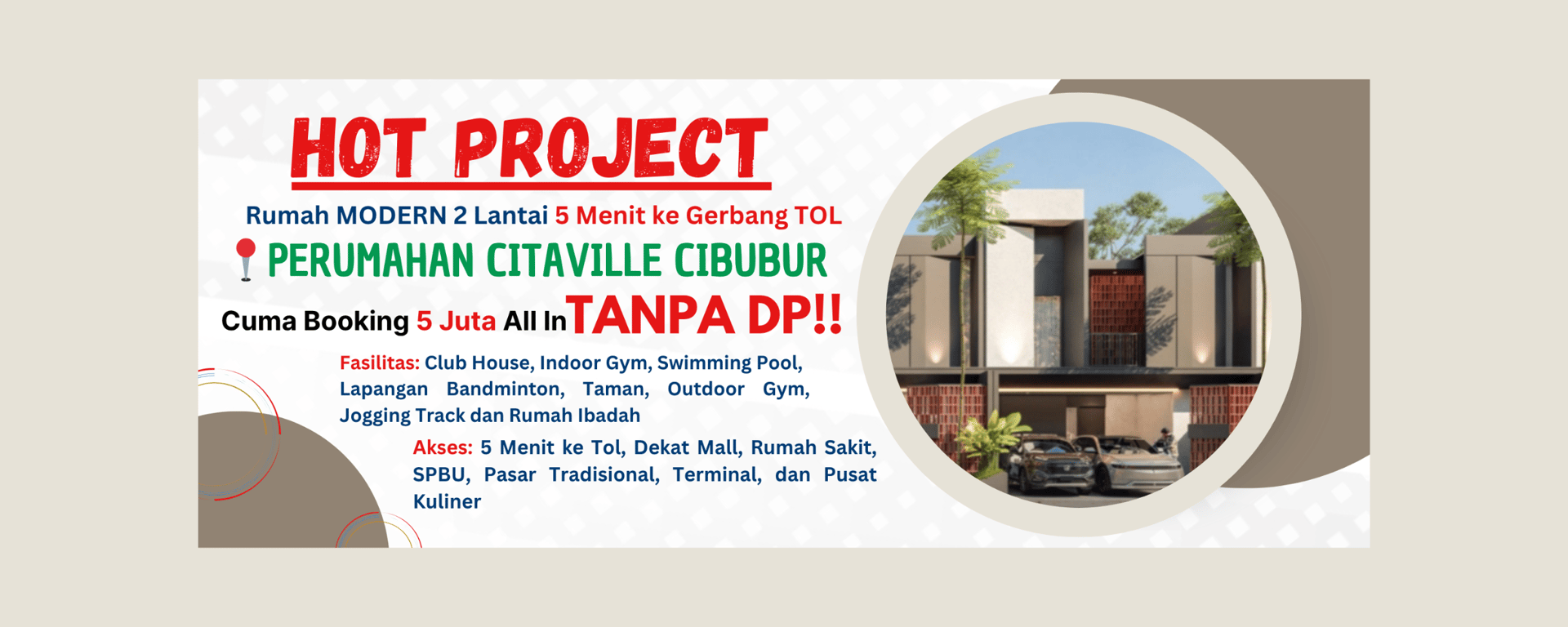 HOT PROJECT

Rumah MODERN 2 Lantai 5 Menit ke Gerbang TOL

PERUMAHAN CITAVILLE CIBUBUR

Cuma Booking 5 Juta All In TANPA DP!!

Fasilitas: Club House, Indoor Gym, Swimming Pool, Lapangan Bandminton, Taman, Outdoor Gym, Jogging Track dan Rumah Ibadah

Akses: 5 Menit ke Tol, Dekat Mall, Rumah Sakit, SPBU, Pasar Tradisional, Terminal, dan Pusat Kuliner